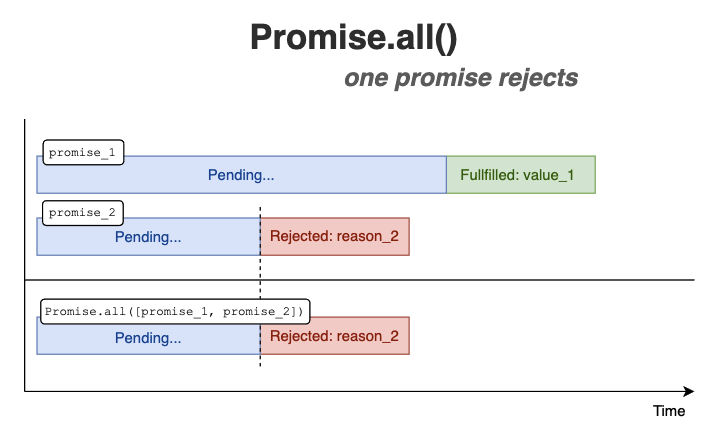 Promise.all()

one promise rejects

promise_1

Pending...

Fullfilled: value_1

promise_2

Pending...

Rejected: reason_2

Promise.all([promise_1, promise_2])

Pending...

Rejected: reason_2

Time